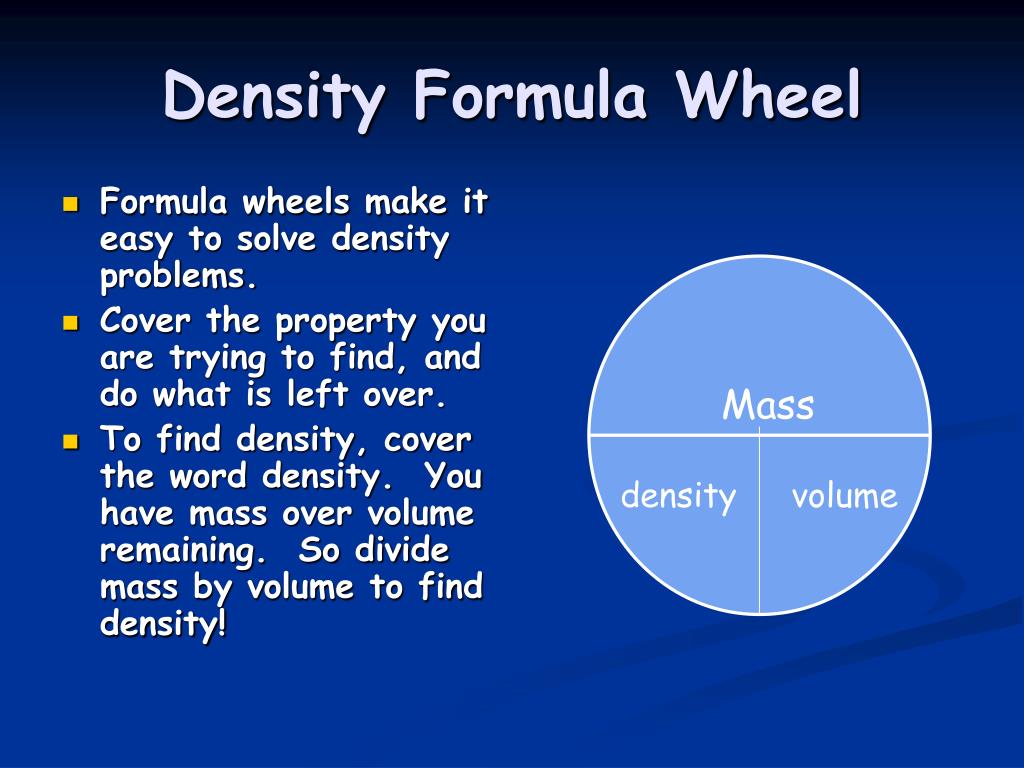 Density Formula Wheel

- Formula wheels make it easy to solve density problems.
- Cover the property you are trying to find, and do what is left over.
- To find density, cover the word density. You have mass over volume remaining. So divide mass by volume to find density!

Mass

density

volume